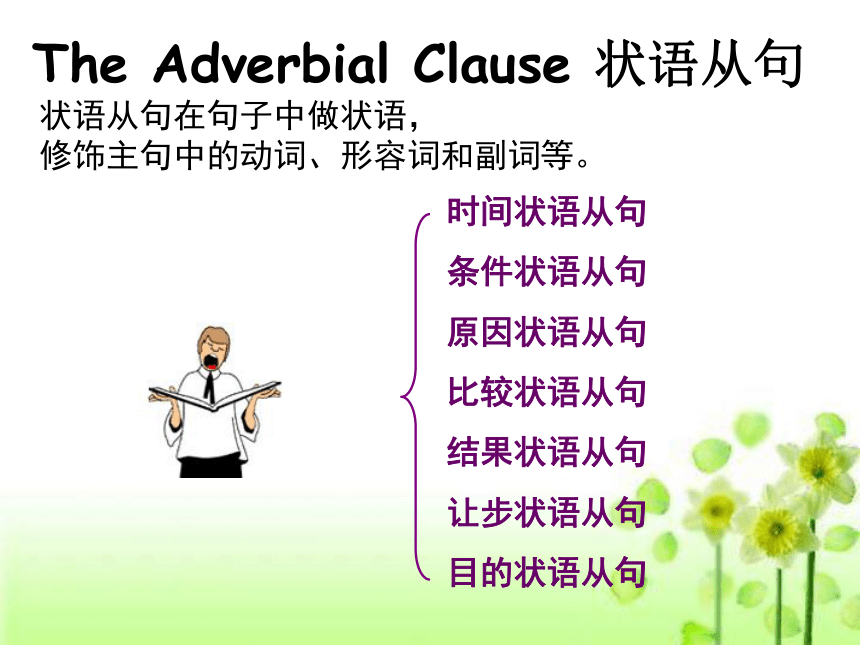 The Adverbial Clause 状语从句

状语从句在句子中做状语，
修饰主句中的动词、形容词和副词等。

时间状语从句
条件状语从句
原因状语从句
比较状语从句
结果状语从句
让步状语从句
目的状语从句